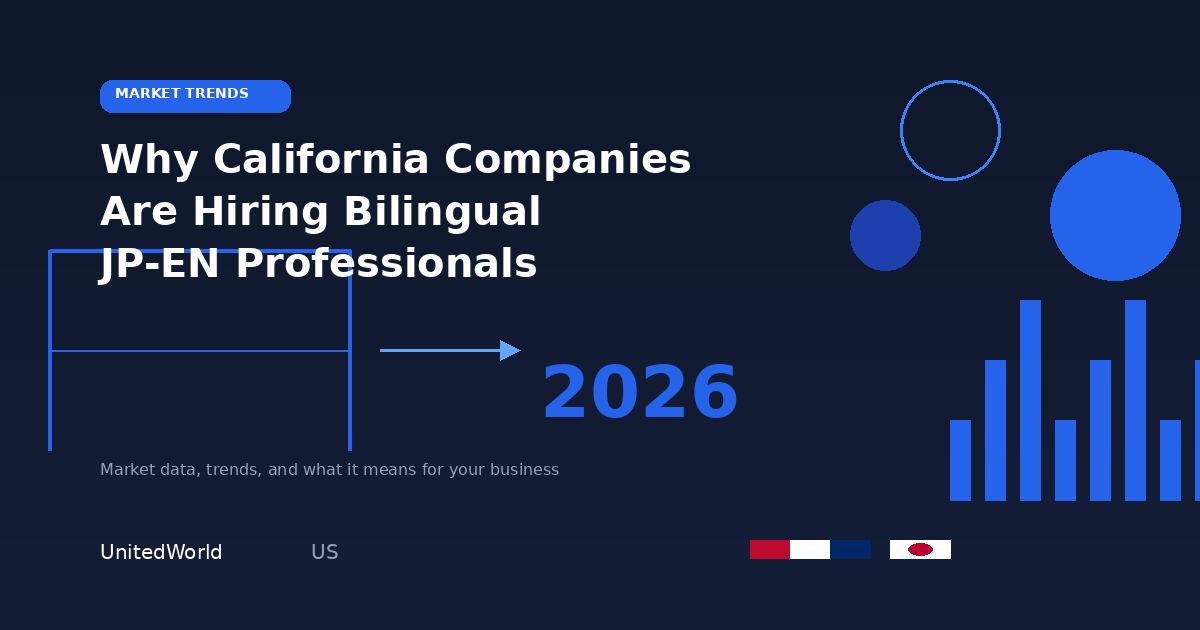 MARKET TRENDS

Why California Companies Are Hiring Bilingual JP-EN Professionals

2026

Market data, trends, and what it means for your business

UnitedWorld US